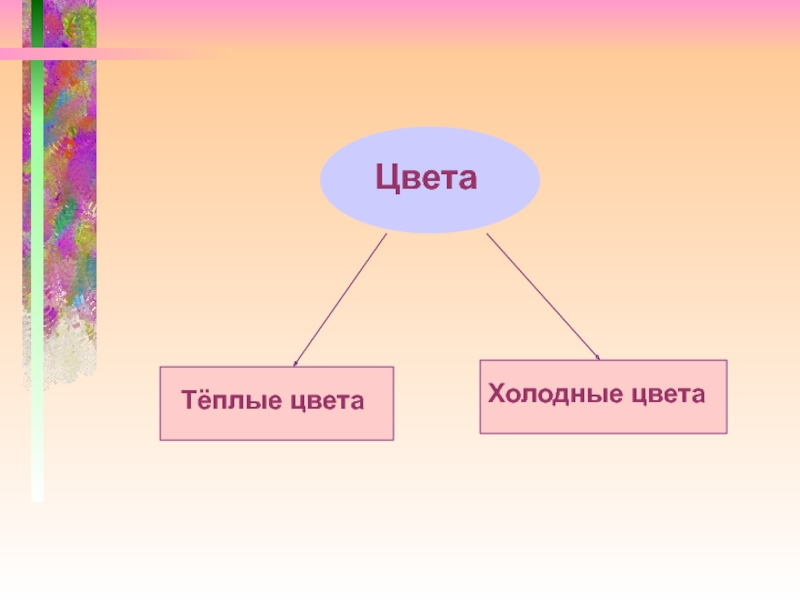 Цвета

Тёплые цвета

Холодные цвета